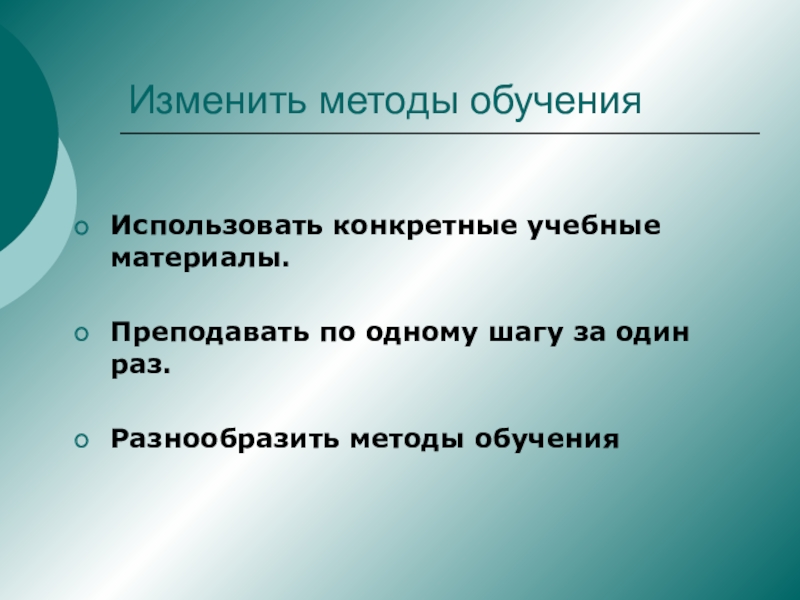 Изменить методы обучения

Использовать конкретные учебные материалы.

Преподавать по одному шагу за один раз.

Разнообразить методы обучения